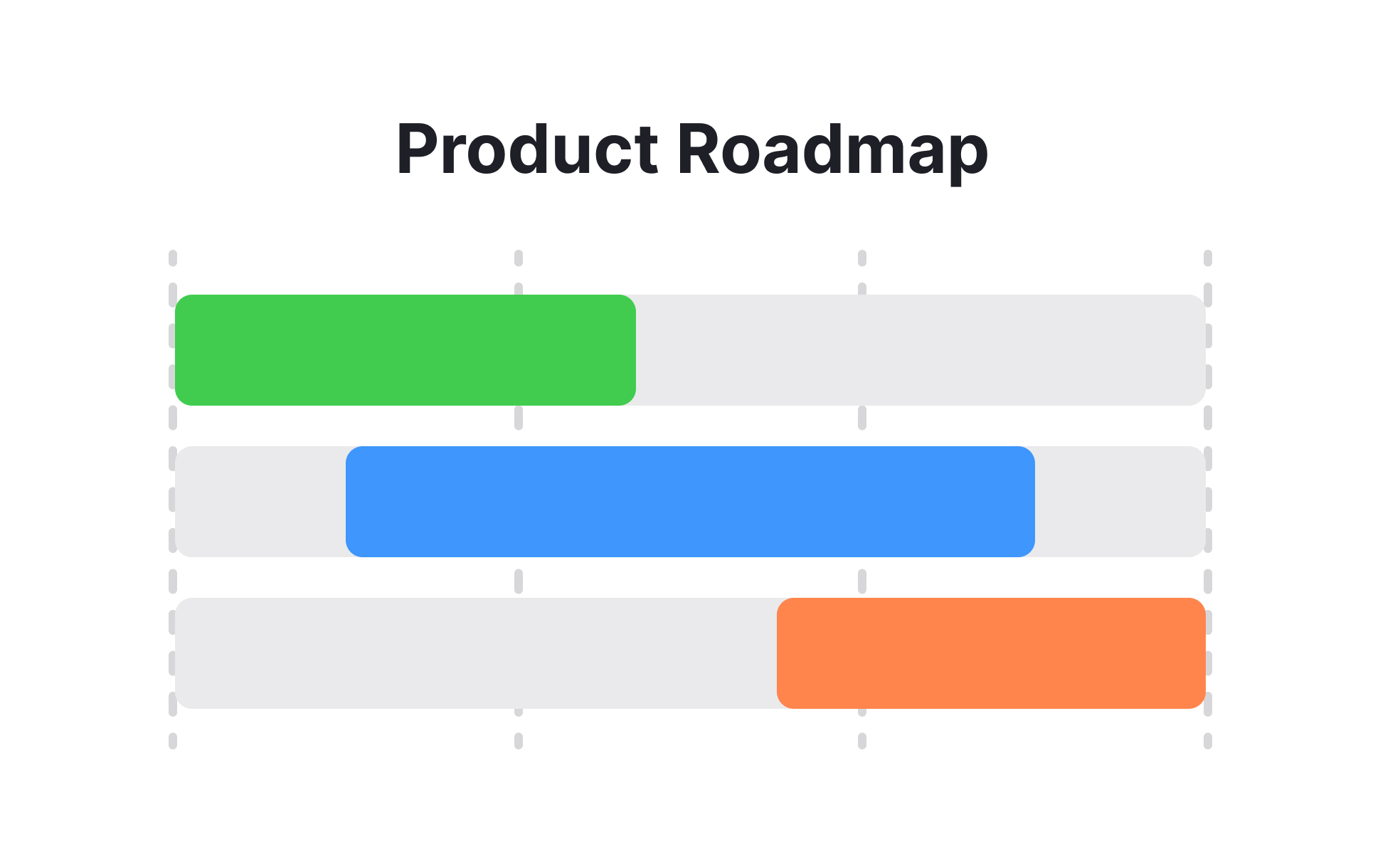 Product Roadmap